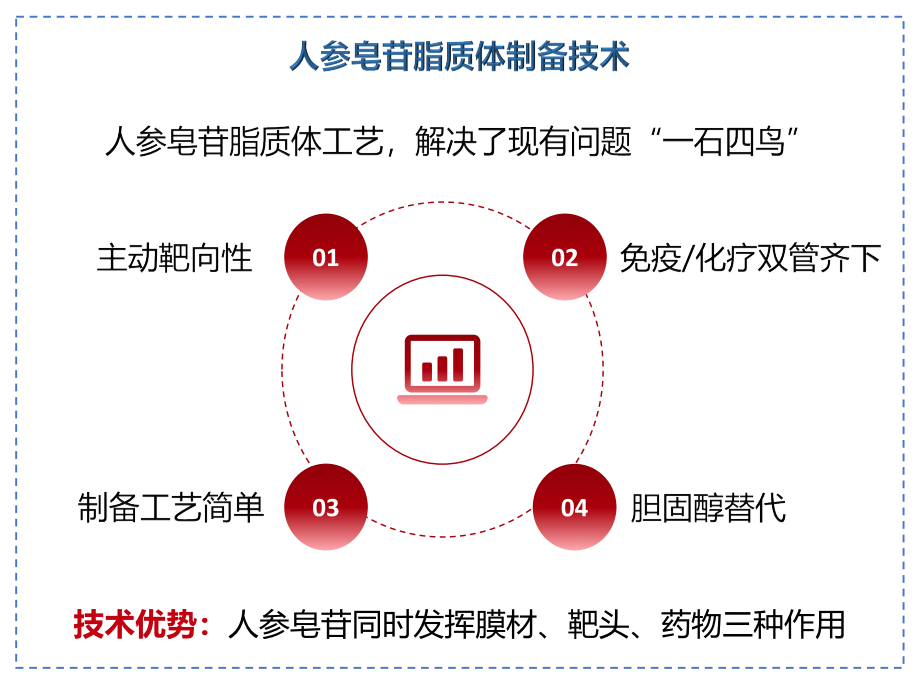 人参皂苷脂质体制备技术

人参皂苷脂质体工艺，解决了现有问题“一石四鸟”

主动靶向性

01

02

免疫/化疗双管齐下

制备工艺简单

03

04

胆固醇替代

技术优势：人参皂苷同时发挥膜材、靶头、药物三种作用